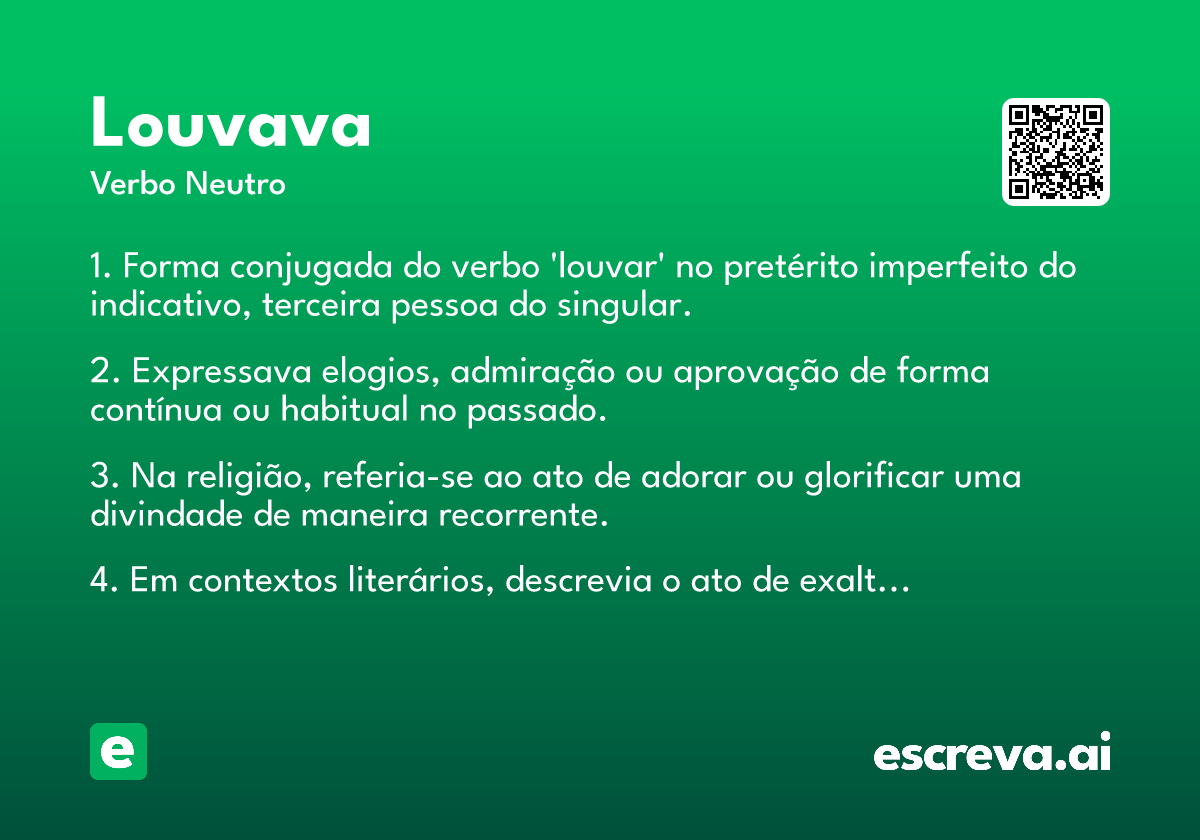 Louvava
Verbo Neutro

1. Forma conjugada do verbo 'louvar' no pretérito imperfeito do indicativo, terceira pessoa do singular.

2. Expressava elogios, admiração ou aprovação de forma contínua ou habitual no passado.

3. Na religião, referia-se ao ato de adorar ou glorificar uma divindade de maneira recorrente.

4. Em contextos literários, descrevia o ato de exalt…

e

escreva.ai